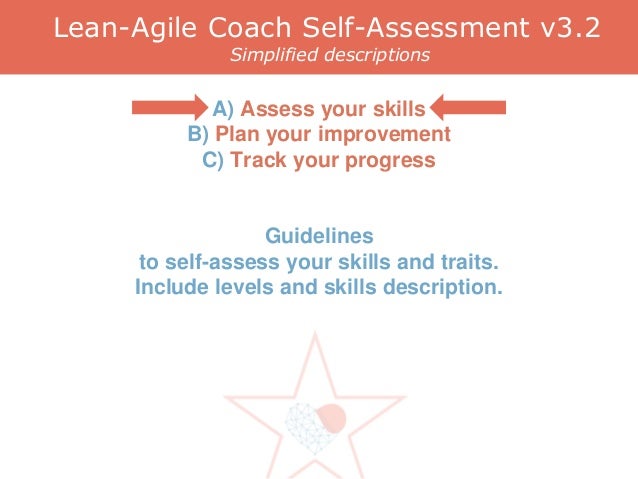 Lean-Agile Coach Self-Assessment v3.2
Simplified descriptions

A) Assess your skills
B) Plan your improvement
C) Track your progress

Guidelines
to self-assess your skills and traits.
Include levels and skills description.